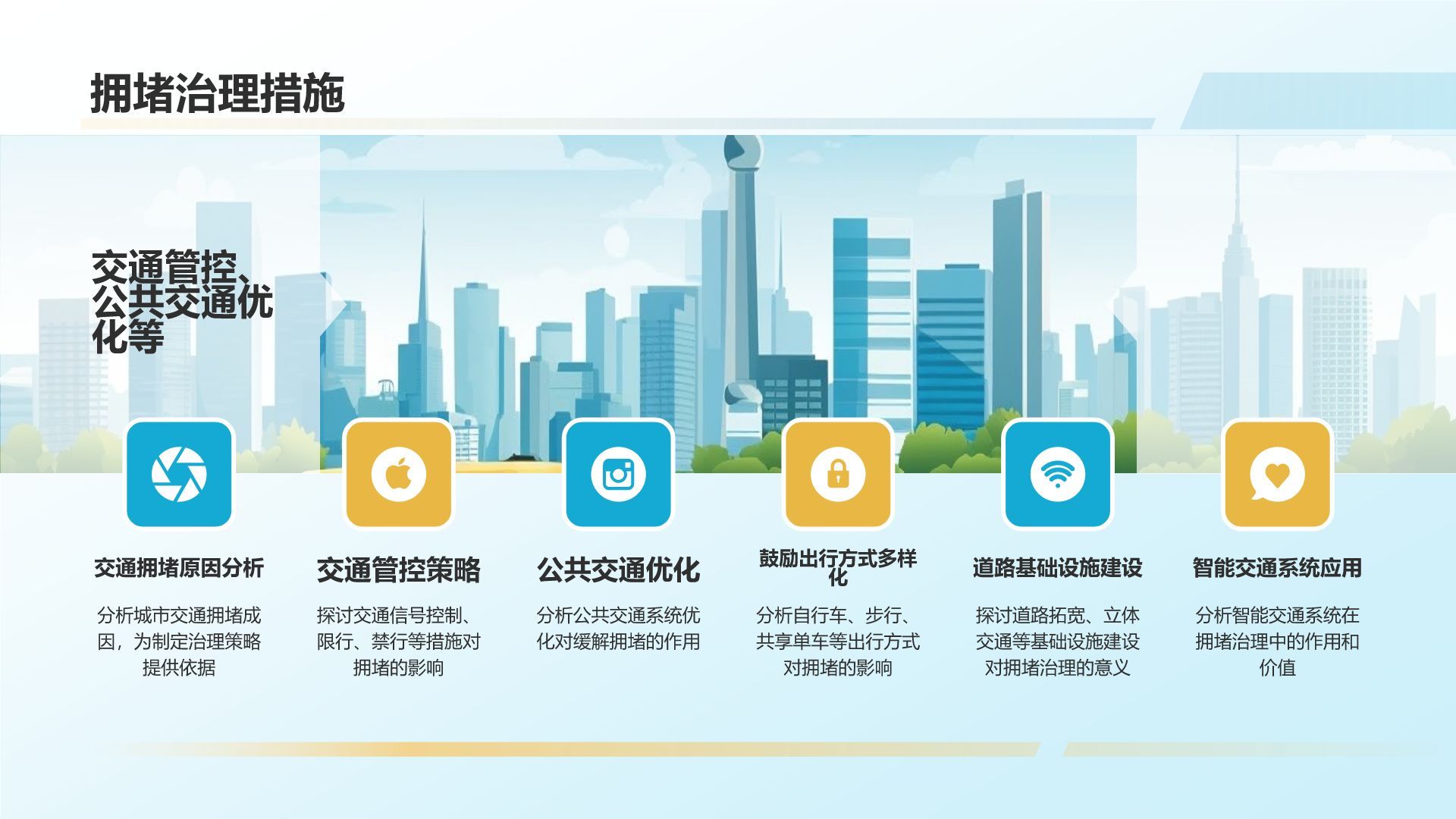 拥堵治理措施

交通管控、公共交通优化等

交通拥堵原因分析

分析城市交通拥堵成因，为制定治理策略提供依据

交通管控策略

探讨交通信号控制、限行、禁行等措施对拥堵的影响

公共交通优化

分析公共交通系统优化对缓解拥堵的作用

鼓励出行方式多样化

分析自行车、步行、共享单车等出行方式对拥堵的影响

道路基础设施建设

探讨道路拓宽、立体交通等基础设施建设对拥堵治理的意义

智能交通系统应用

分析智能交通系统在拥堵治理中的作用和价值